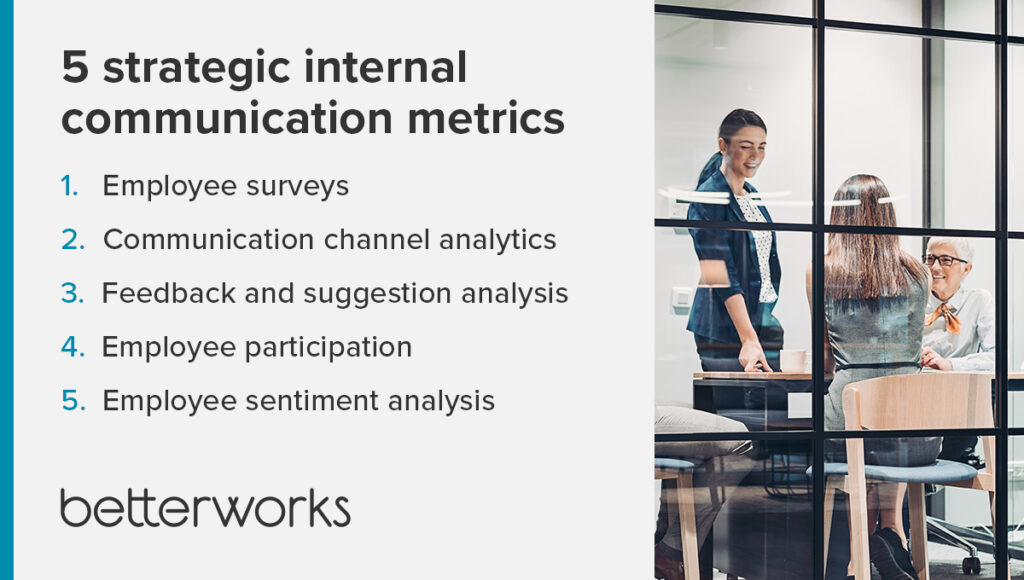 5 strategic internal communication metrics

1. Employee surveys
2. Communication channel analytics
3. Feedback and suggestion analysis
4. Employee participation
5. Employee sentiment analysis

betterworks